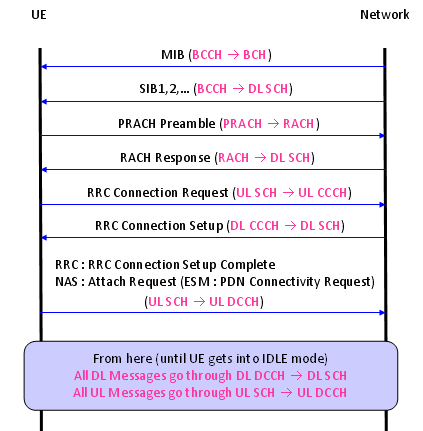 UE

Network

MIB (BCCH → BCH)

SIB1,2,... (BCCH → DL SCH)

PRACH Preamble (PRACH → RACH)

RACH Response (RACH → DL SCH)

RRC Connection Request (UL SCH → UL CCCH)

RRC Connection Setup (DL CCCH → DL SCH)

RRC : RRC Connection Setup Complete
NAS : Attach Request (ESM : PDN Connectivity Request)
(UL SCH → UL DCCH)

From here (until UE gets into IDLE mode)
All DL Messages go through DL DCCH → DL SCH
All UL Messages go through UL SCH → UL DCCH